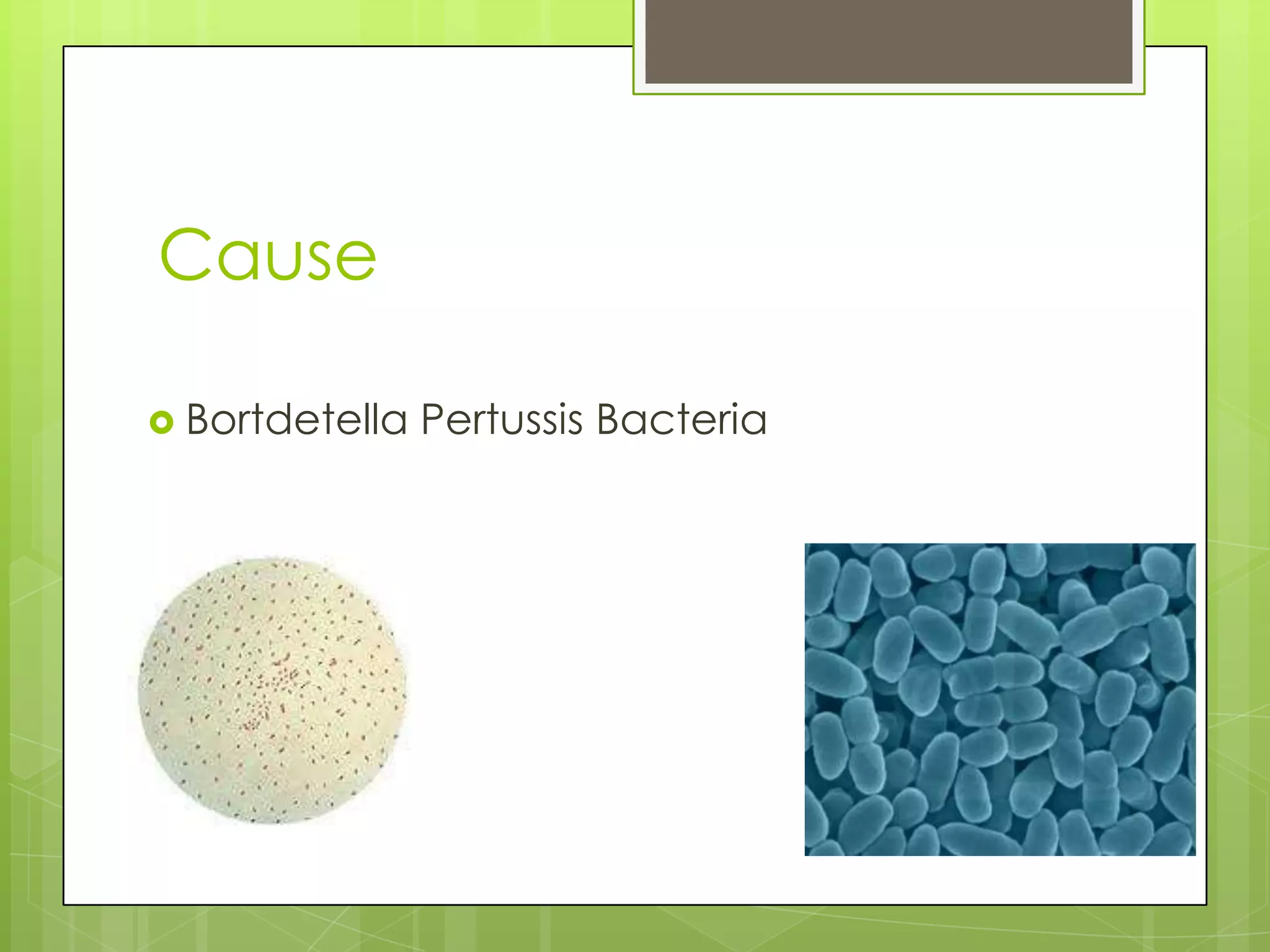 Cause

Bortdetella Pertussis Bacteria